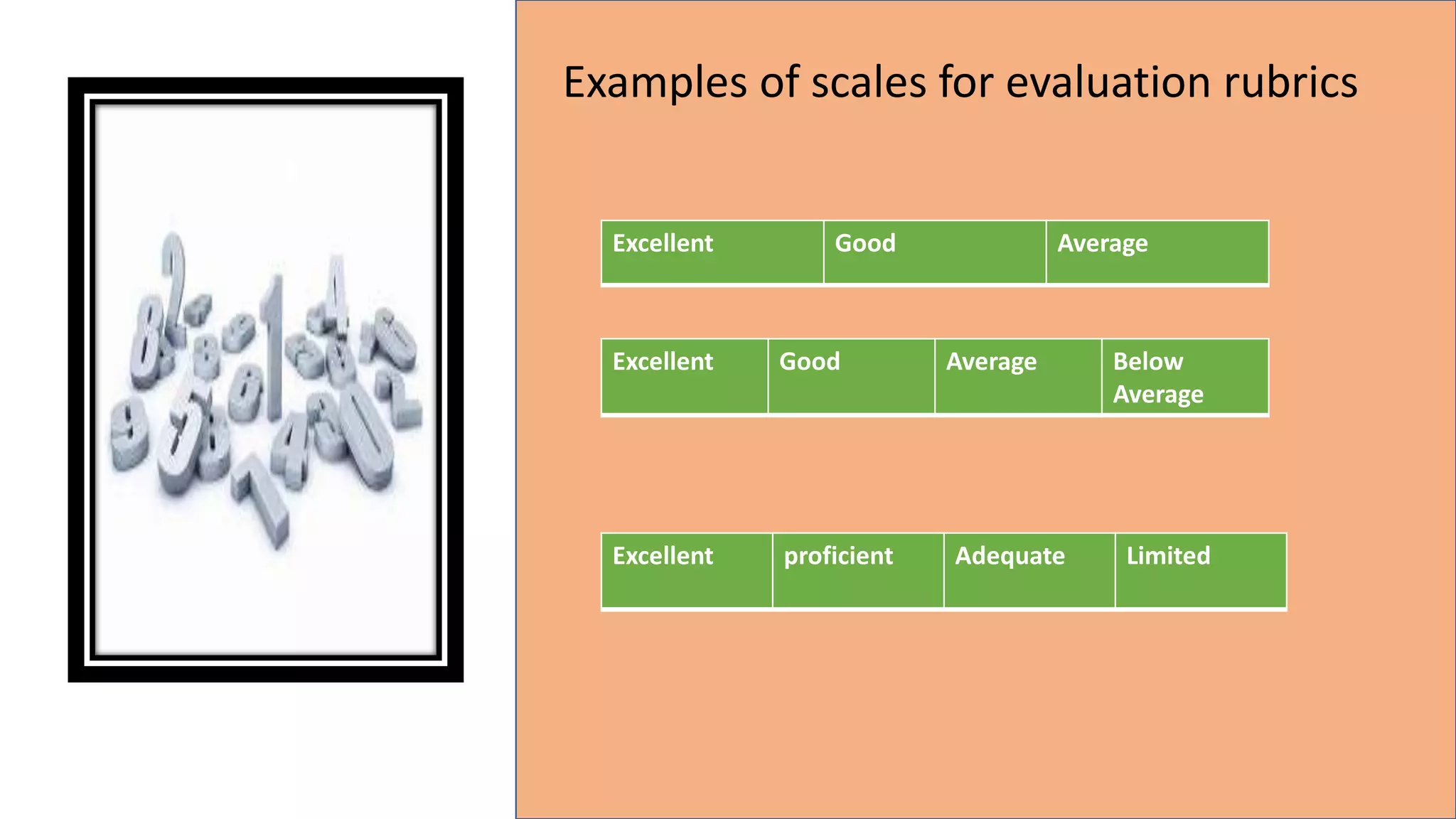 Examples of scales for evaluation rubrics

| Excellent | Good | Average |
|---|---|---|

| Excellent | Good | Average | Below Average |
|---|---|---|---|

| Excellent | proficient | Adequate | Limited |
|---|---|---|---|